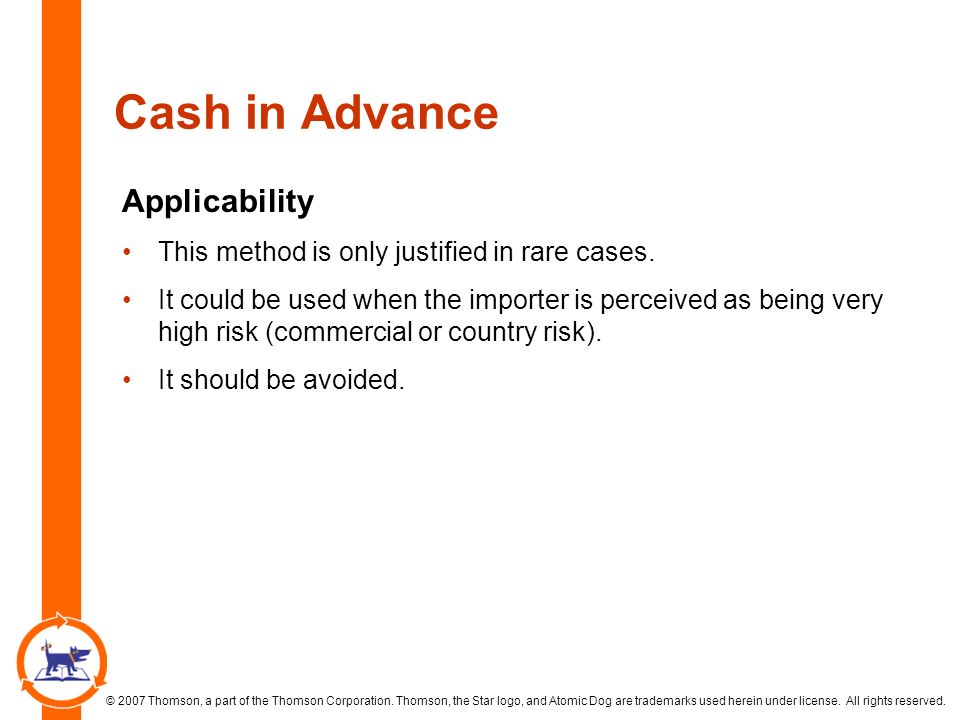 Cash in Advance

Applicability

• This method is only justified in rare cases.

• It could be used when the importer is perceived as being very high risk (commercial or country risk).

• It should be avoided.

© 2007 Thomson, a part of the Thomson Corporation. Thomson, the Star logo, and Atomic Dog are trademarks used herein under license. All rights reserved.